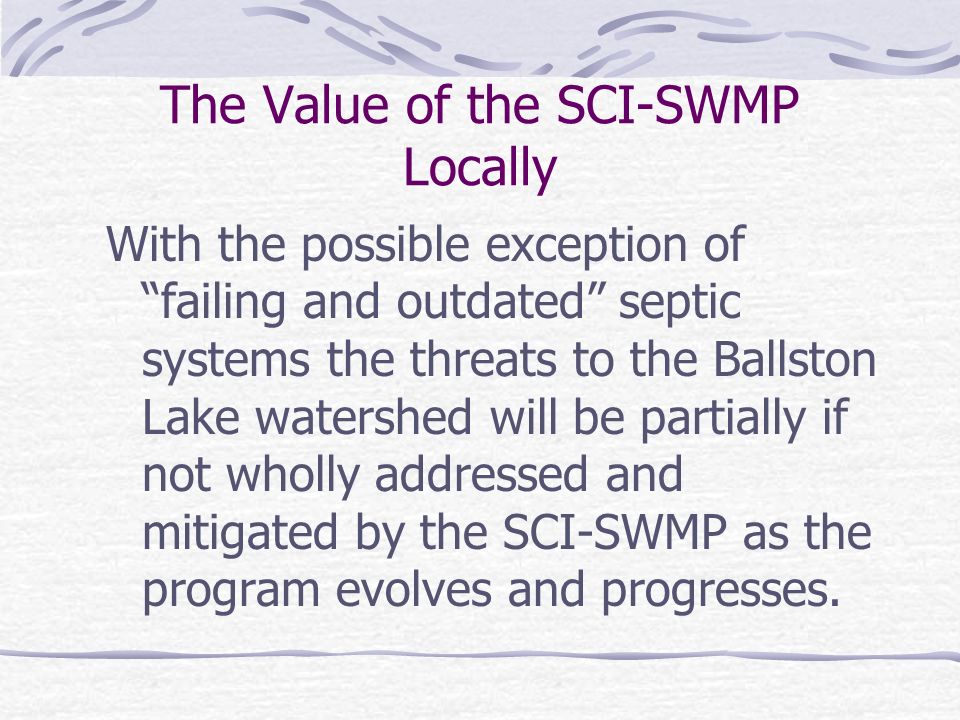 The Value of the SCI-SWMP Locally

With the possible exception of “failing and outdated” septic systems the threats to the Ballston Lake watershed will be partially if not wholly addressed and mitigated by the SCI-SWMP as the program evolves and progresses.